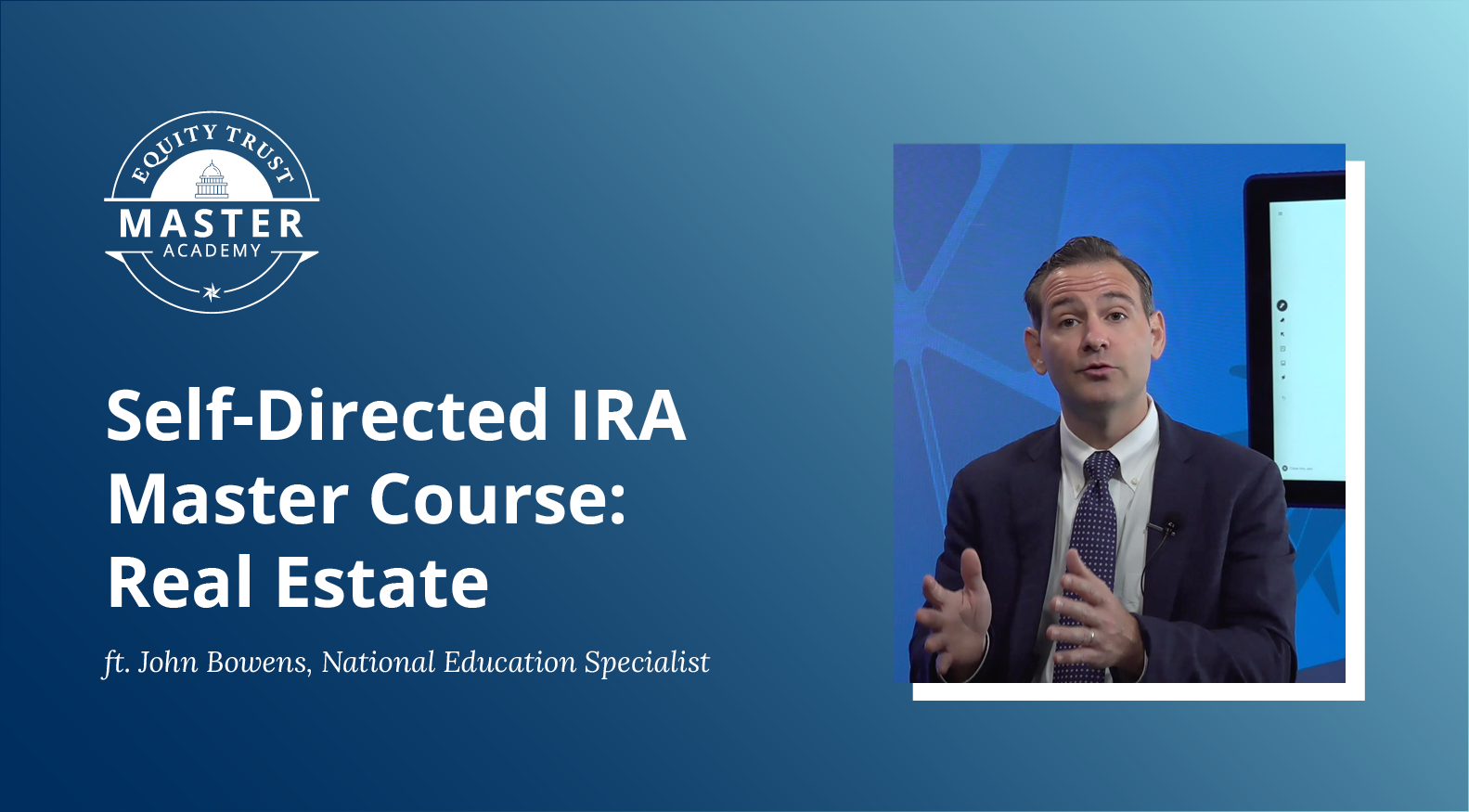 EQUITY TRUST
MASTER
ACADEMY

Self-Directed IRA Master Course: Real Estate

ft. John Bowens, National Education Specialist